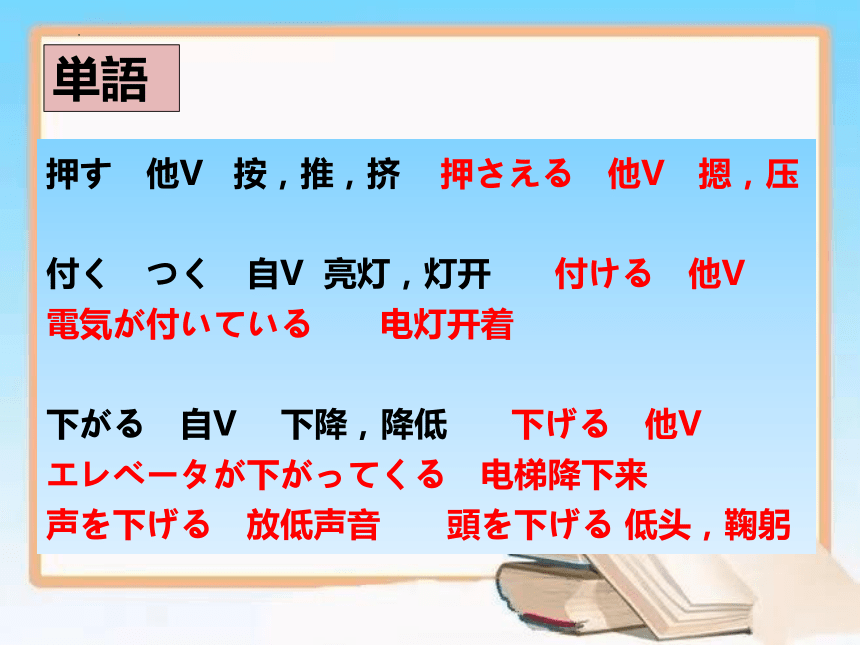 単語

押す　他V　按，推，挤　押さえる　他V　摁，压

付く　つく　自V　亮灯，灯开　付ける　他V
電気が付いている　电灯开着

下がる　自V　下降，降低　下げる　他V
エレベータが下がってくる　电梯降下来
声を下げる　放低声音　頭を下げる 低头，鞠躬